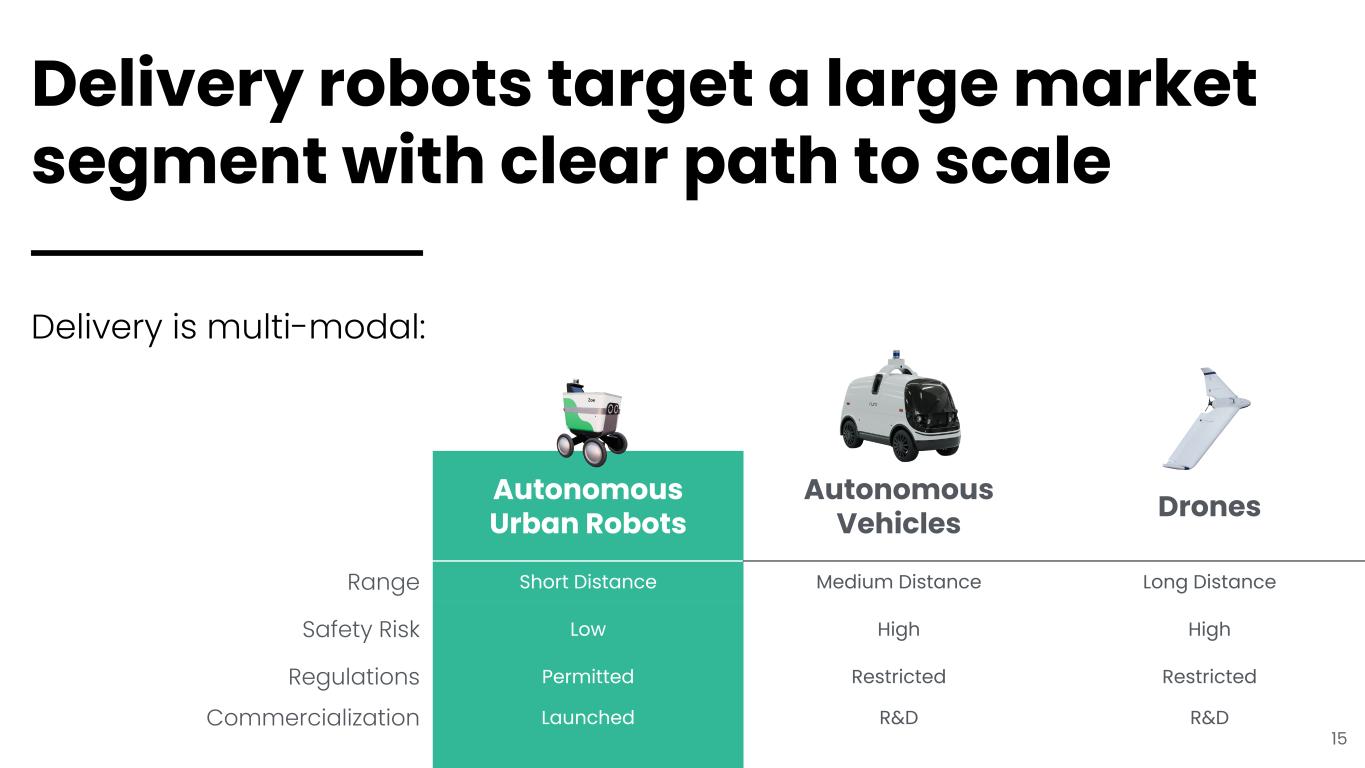 Delivery robots target a large market segment with clear path to scale

Delivery is multi-modal:

| | Autonomous Urban Robots | Autonomous Vehicles | Drones |
|---|---|---|---|
| Range | Short Distance | Medium Distance | Long Distance |
| Safety Risk | Low | High | High |
| Regulations | Permitted | Restricted | Restricted |
| Commercialization | Launched | R&D | R&D |

15